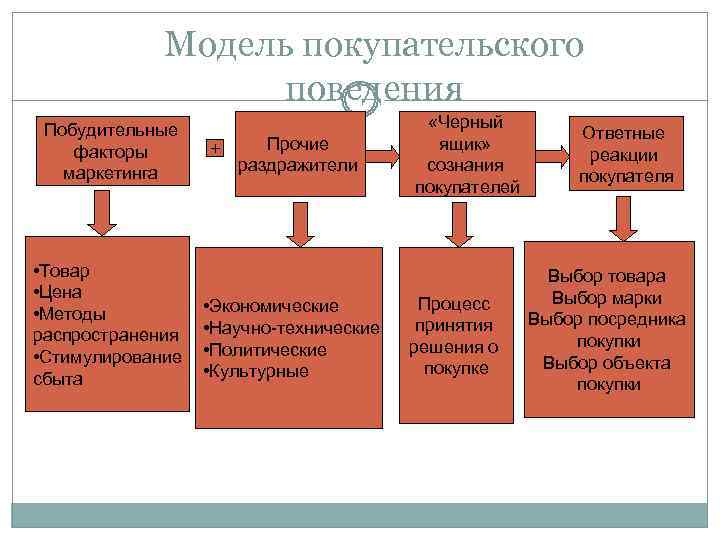 Модель покупательского поведения

Побудительные факторы маркетинга

+

Прочие раздражители

«Черный ящик» сознания покупателей

Ответные реакции покупателя

•Товар
•Цена
•Методы распространения
•Стимулирование сбыта

•Экономические
•Научно-технические
•Политические
•Культурные

Процесс принятия решения о покупке

Выбор товара
Выбор марки
Выбор посредника покупки
Выбор объекта покупки